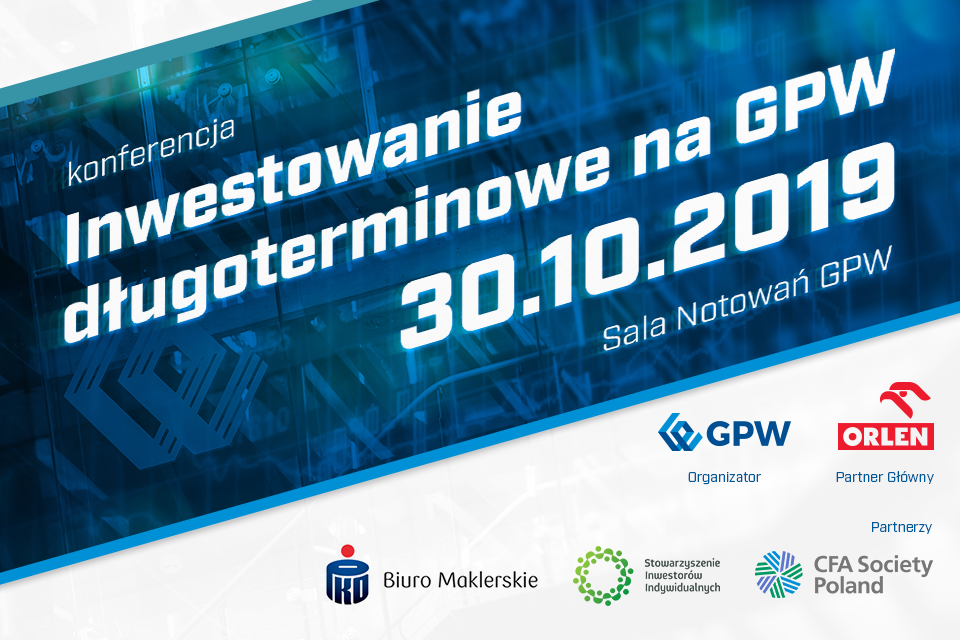 konferencja
Inwestowanie
długoterminowe na GPW
30.10.2019
Sala Notowań GPW

GPW
Organizator

ORLEN
Partner Główny

Partnerzy

PKO Biuro Maklerskie

Stowarzyszenie Inwestorów Indywidualnych

CFA Society Poland